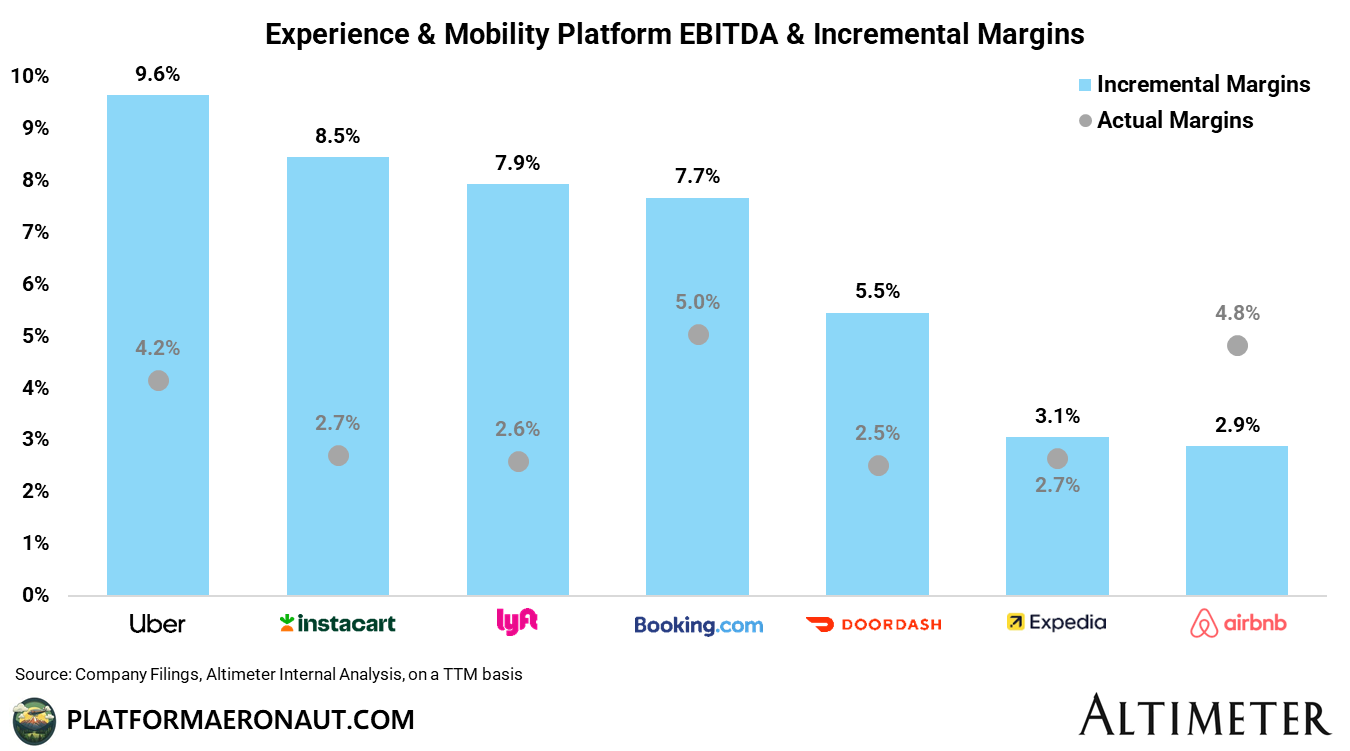 Experience & Mobility Platform EBITDA & Incremental Margins

Incremental Margins
Actual Margins

10%
9%
8%
7%
6%
5%
4%
3%
2%
1%
0%

9.6%
4.2%
8.5%
2.7%
7.9%
2.6%
7.7%
5.0%
5.5%
2.5%
3.1%
2.7%
4.8%
2.9%

Uber
instacart
lyft
Booking.com
DOORDASH
Expedia
airbnb

Source: Company Filings, Altimeter Internal Analysis, on a TTM basis

PLATFORMAERONAUT.COM

ALTIMETER